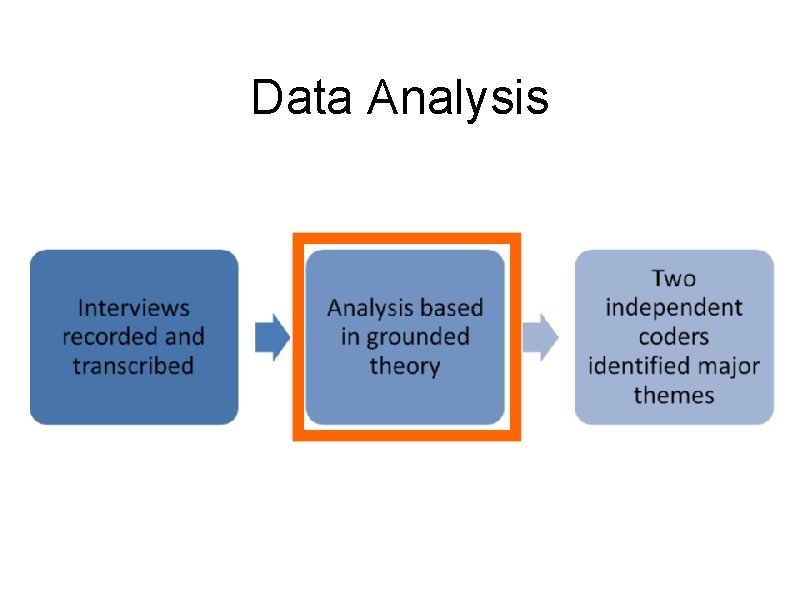 Data Analysis

Interviews recorded and transcribed

Analysis based in grounded theory

Two independent coders identified major themes